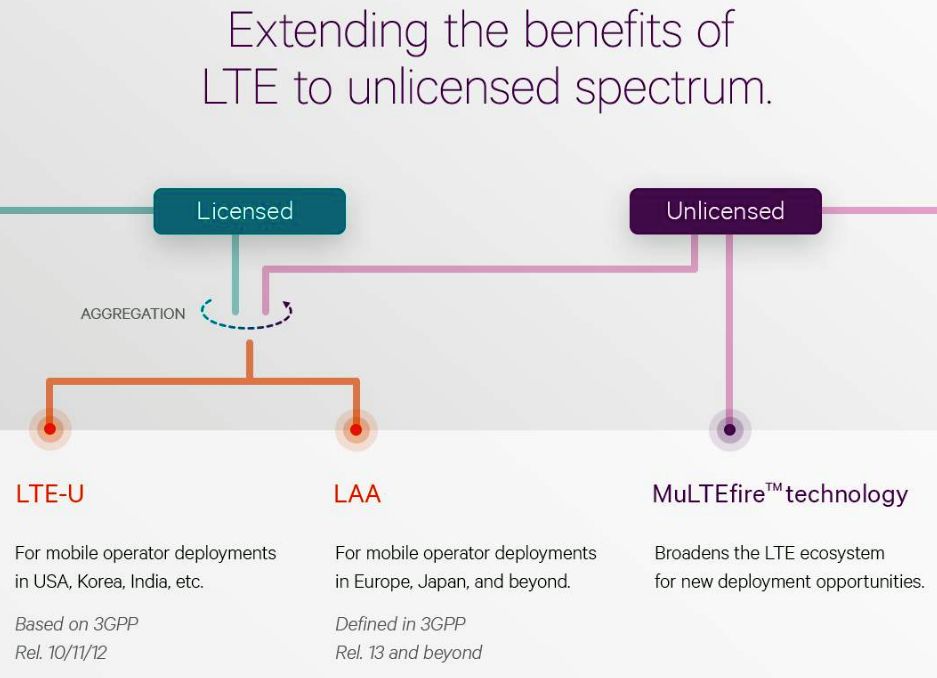 Extending the benefits of LTE to unlicensed spectrum.

Licensed

Unlicensed

AGGREGATION

LTE-U

For mobile operator deployments in USA, Korea, India, etc.

Based on 3GPP Rel. 10/11/12

LAA

For mobile operator deployments in Europe, Japan, and beyond.

Defined in 3GPP Rel. 13 and beyond

MuLTEfire™ technology

Broadens the LTE ecosystem for new deployment opportunities.